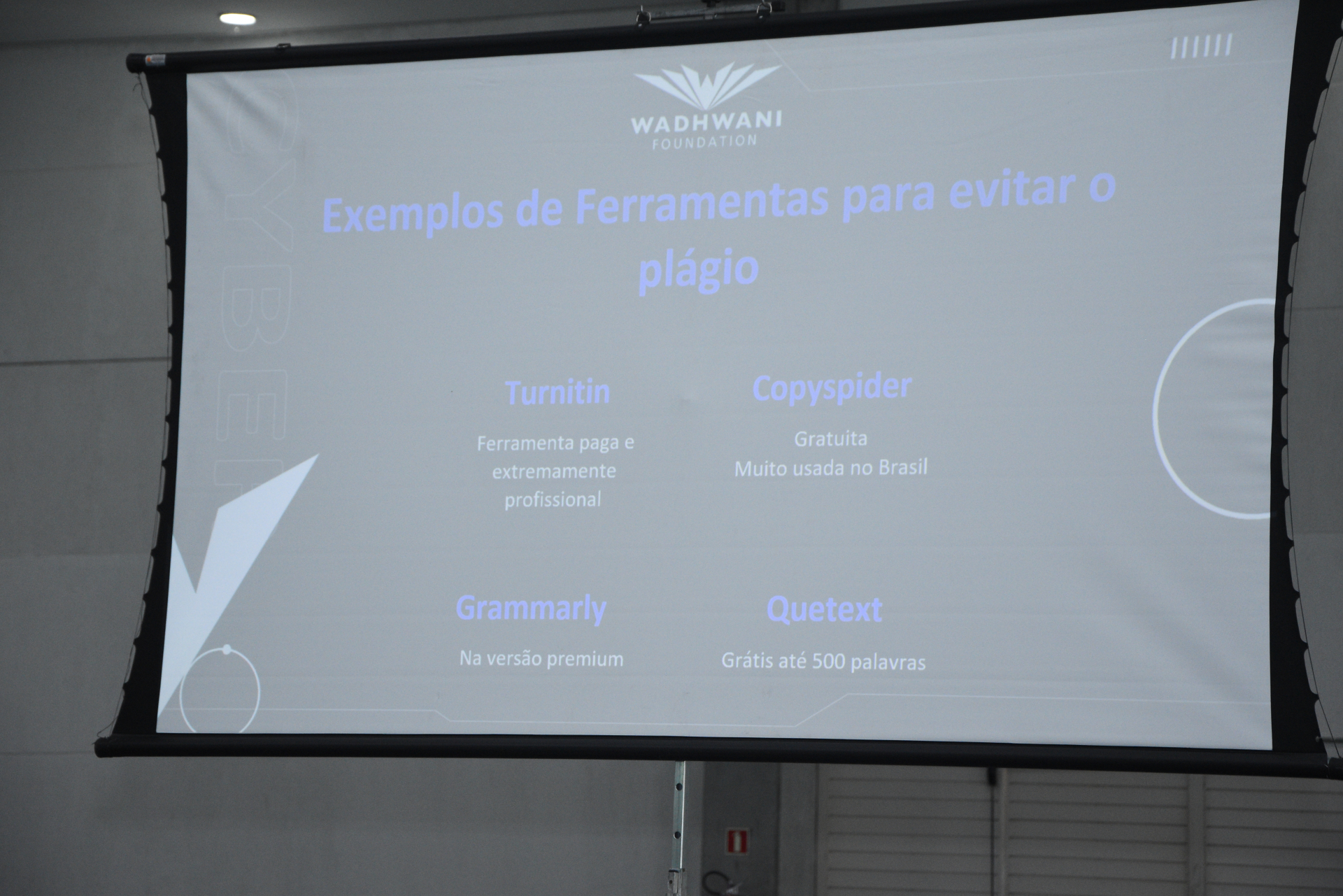 WADHWANI
FOUNDATION

Exemplos de Ferramentas para evitar o plágio

Turnitin

Ferramenta paga e extremamente profissional

Copyspider

Gratuita
Muito usada no Brasil

Grammarly

Na versão premium

Quetext

Grátis até 500 palavras